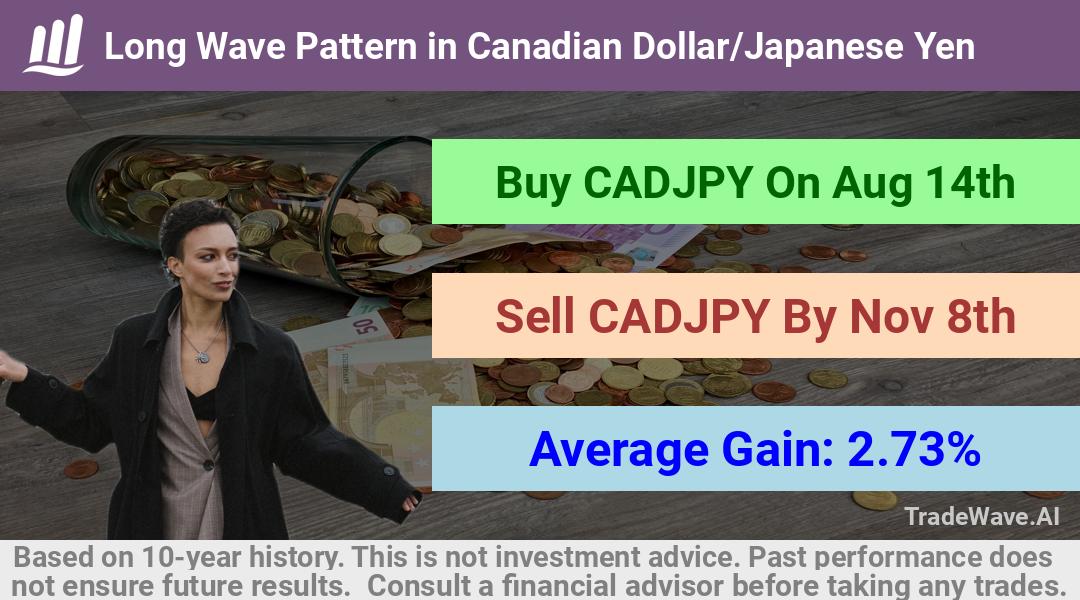 Long Wave Pattern in Canadian Dollar/Japanese Yen

Buy CADJPY On Aug 14th

Sell CADJPY By Nov 8th

Average Gain: 2.73%

TradeWave.AI

Based on 10-year history. This is not investment advice. Past performance does not ensure future results. Consult a financial advisor before taking any trades.